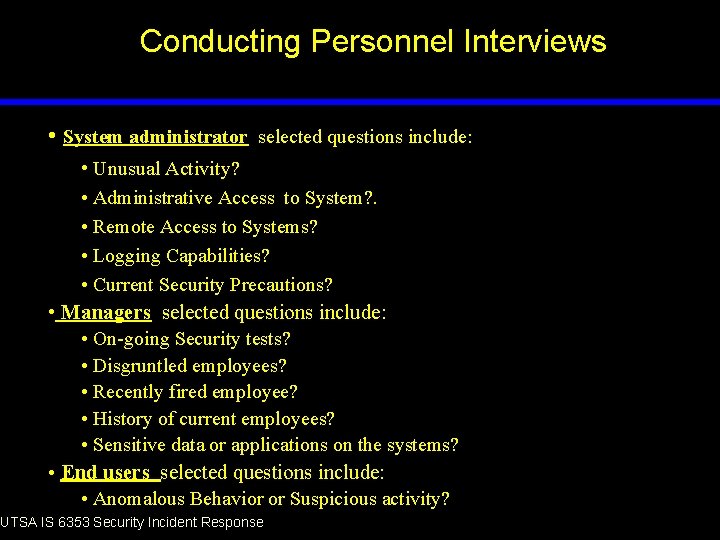 Conducting Personnel Interviews

• System administrator selected questions include:

• Unusual Activity?

• Administrative Access to System?.

• Remote Access to Systems?

• Logging Capabilities?

• Current Security Precautions?

• Managers selected questions include:

• On-going Security tests?

• Disgruntled employees?

• Recently fired employee?

• History of current employees?

• Sensitive data or applications on the systems?

• End users selected questions include:

• Anomalous Behavior or Suspicious activity?

UTSA IS 6353 Security Incident Response